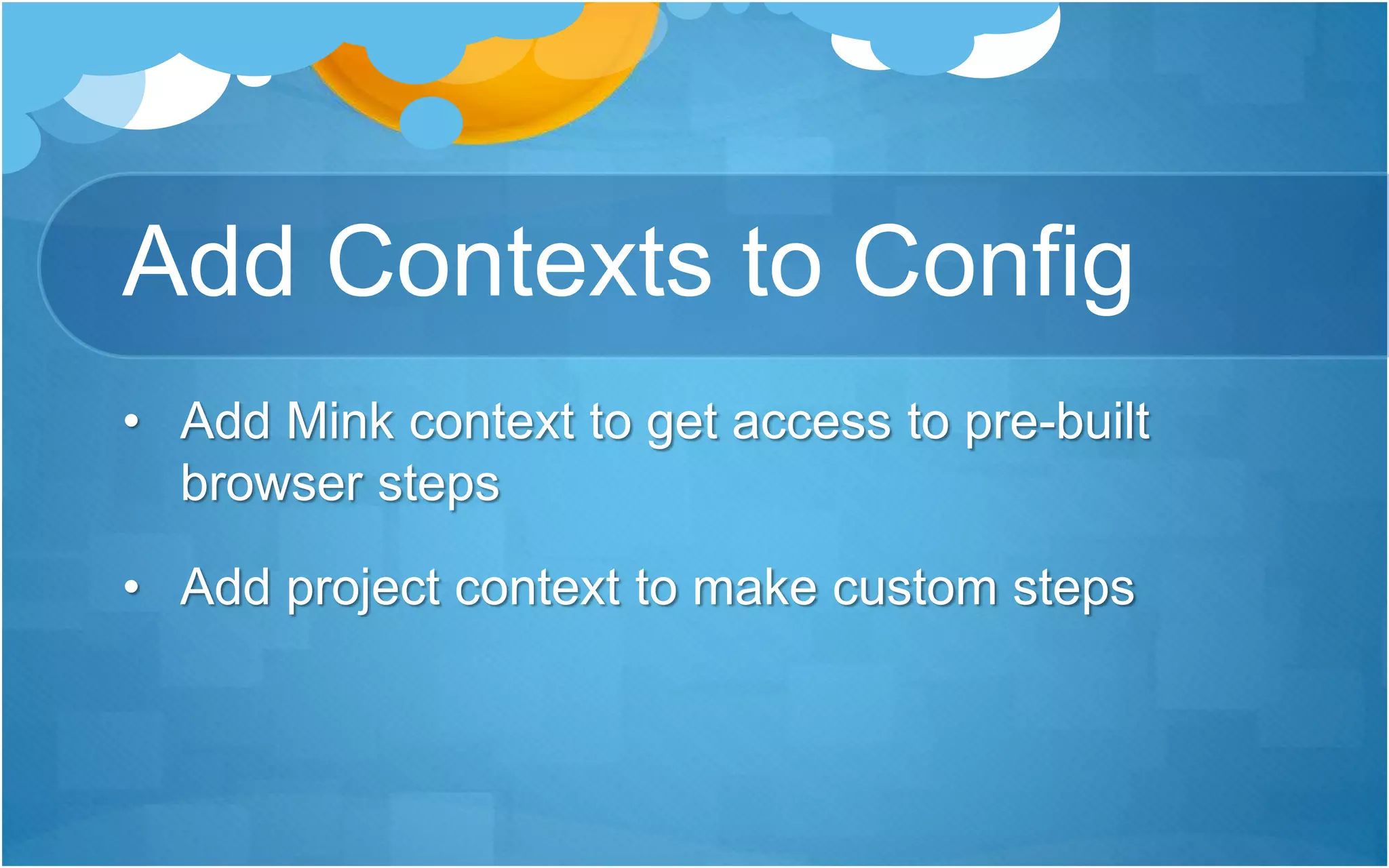 Add Contexts to Config

• Add Mink context to get access to pre-built browser steps

• Add project context to make custom steps